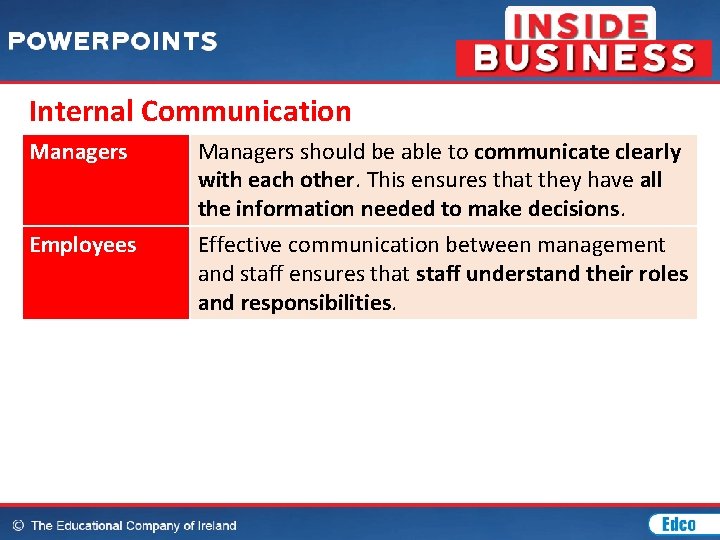 POWERPOINTS

INSIDE BUSINESS

Internal Communication

| Managers | Managers should be able to communicate clearly with each other. This ensures that they have all the information needed to make decisions. |
|---|---|
| Employees | Effective communication between management and staff ensures that staff understand their roles and responsibilities. |

© The Educational Company of Ireland

Edco